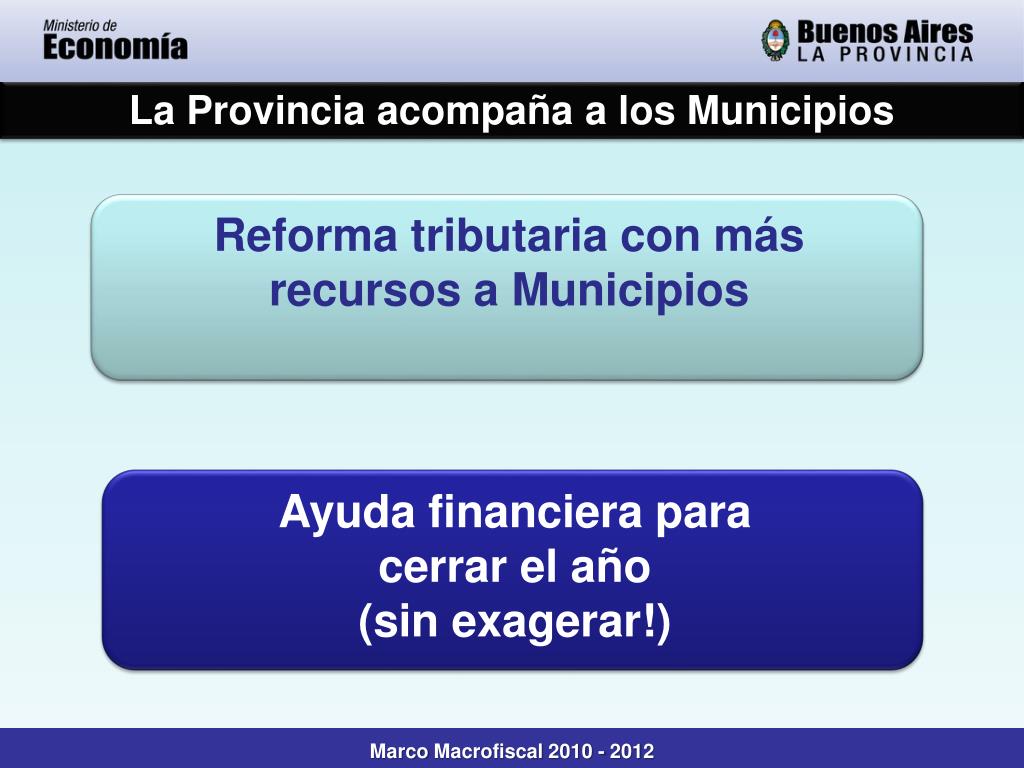 Ministerio de
Economía

Buenos Aires
LA PROVINCIA

La Provincia acompaña a los Municipios

Reforma tributaria con más recursos a Municipios

Ayuda financiera para cerrar el año (sin exagerar!)

Marco Macrofiscal 2010 - 2012